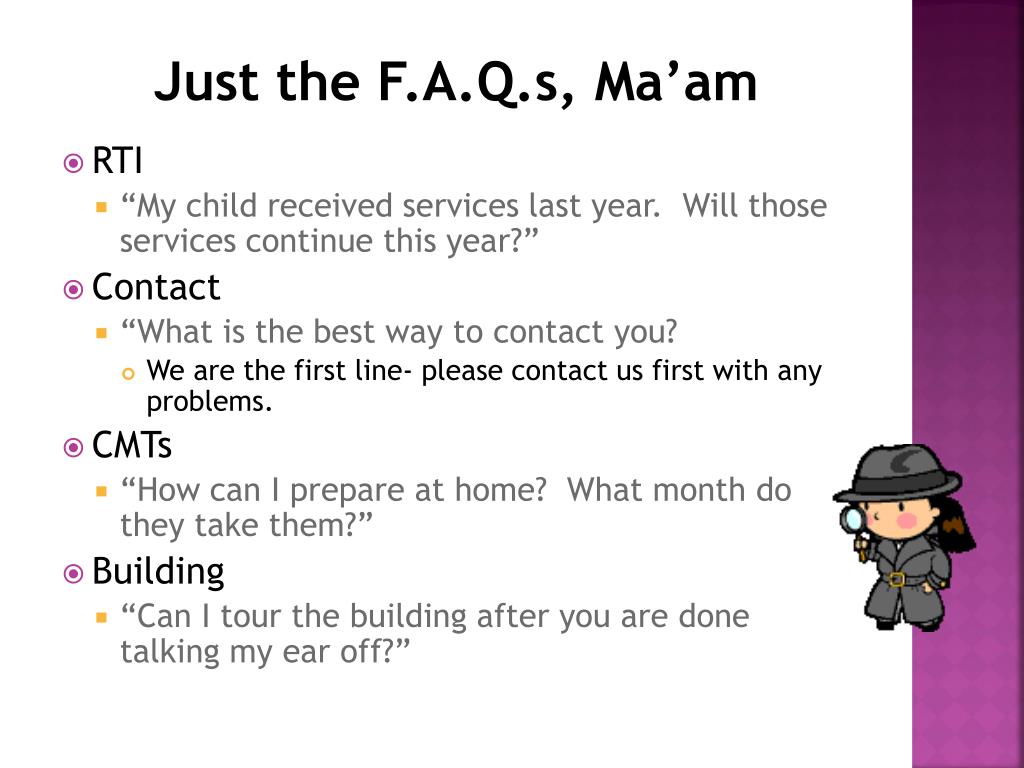 Just the F.A.Q.s, Ma’am

RTI
“My child received services last year. Will those services continue this year?”

Contact
“What is the best way to contact you?
We are the first line- please contact us first with any problems.

CMTs
“How can I prepare at home? What month do they take them?”

Building
“Can I tour the building after you are done talking my ear off?”